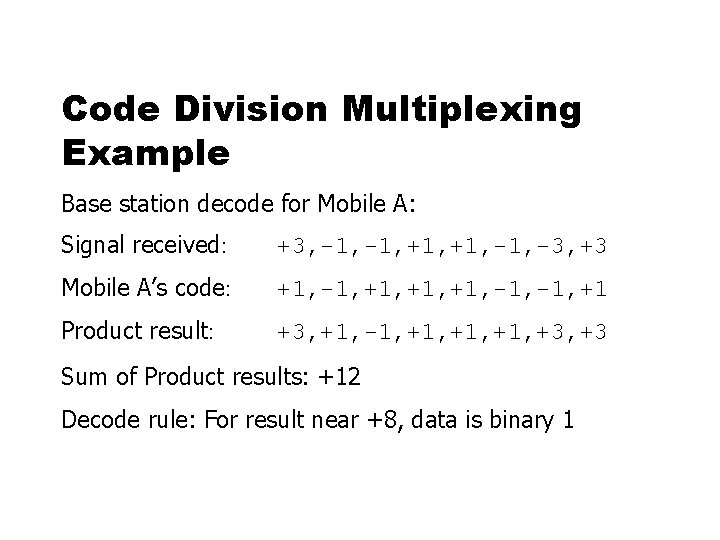 Code Division Multiplexing Example

Base station decode for Mobile A:

Signal received: +3,-1,-1,+1,+1,-1,-3,+3

Mobile A's code: +1,-1,+1,+1,+1,-1,-1,+1

Product result: +3,+1,-1,+1,+1,+1,+3,+3

Sum of Product results: +12

Decode rule: For result near +8, data is binary 1